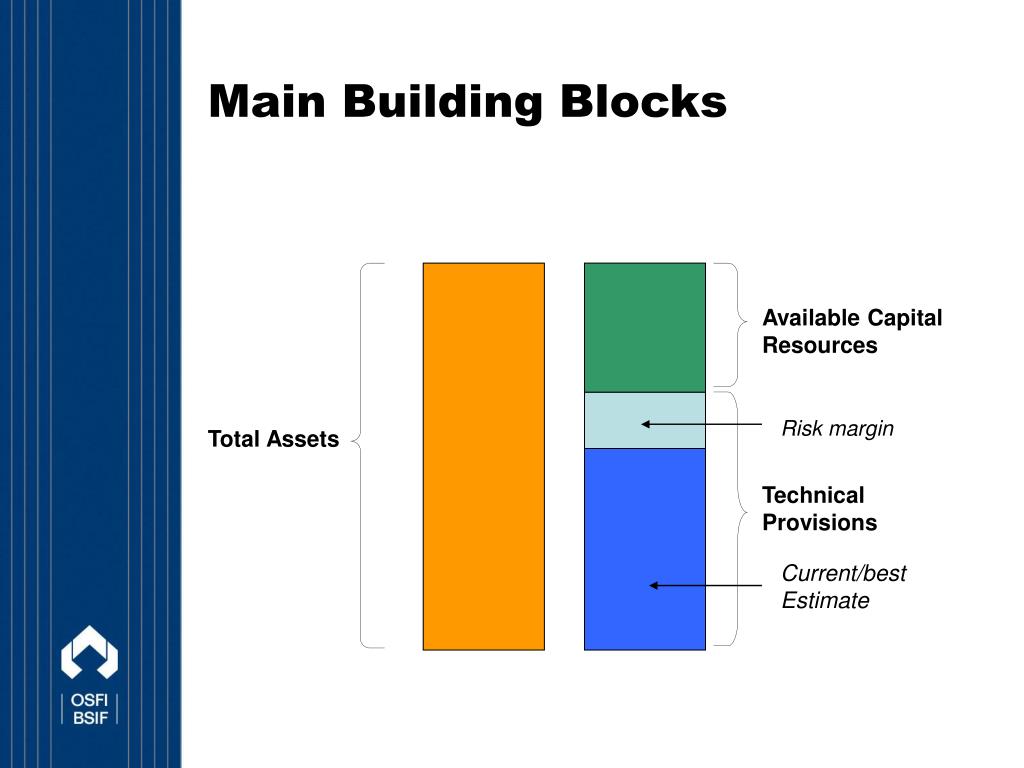 Main Building Blocks

Total Assets

Available Capital Resources

Risk margin

Technical Provisions

Current/best Estimate

OSFI
BSIF